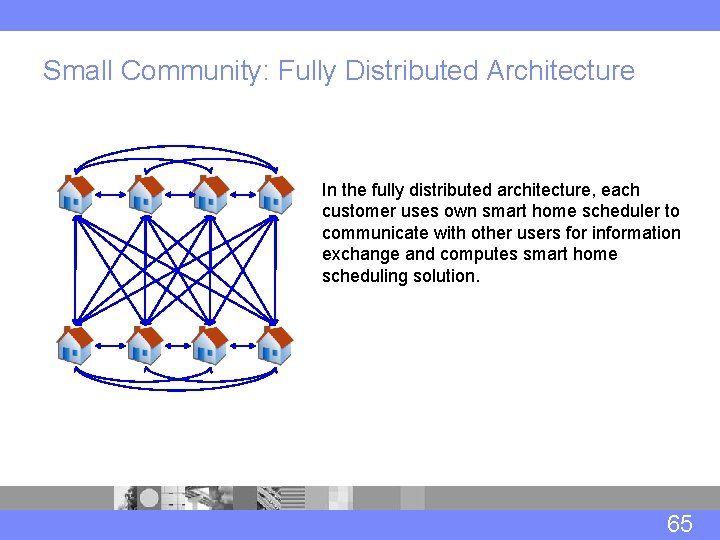 Small Community: Fully Distributed Architecture

In the fully distributed architecture, each customer uses own smart home scheduler to communicate with other users for information exchange and computes smart home scheduling solution.

65